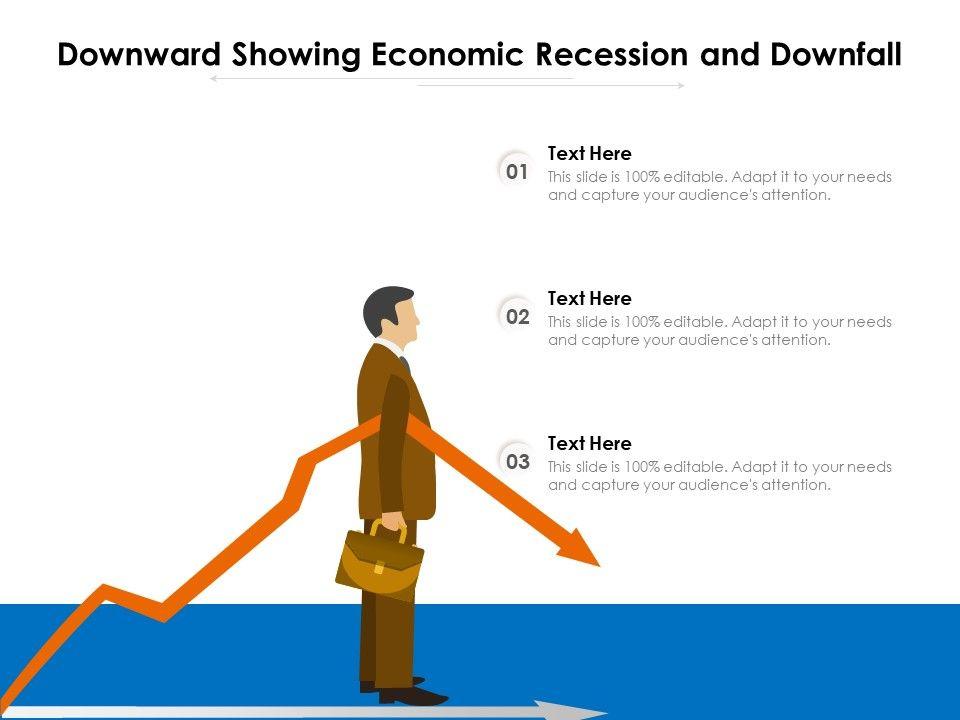 Downward Showing Economic Recession and Downfall

01
Text Here
This slide is 100% editable. Adapt it to your needs and capture your audience's attention.

02
Text Here
This slide is 100% editable. Adapt it to your needs and capture your audience's attention.

03
Text Here
This slide is 100% editable. Adapt it to your needs and capture your audience's attention.